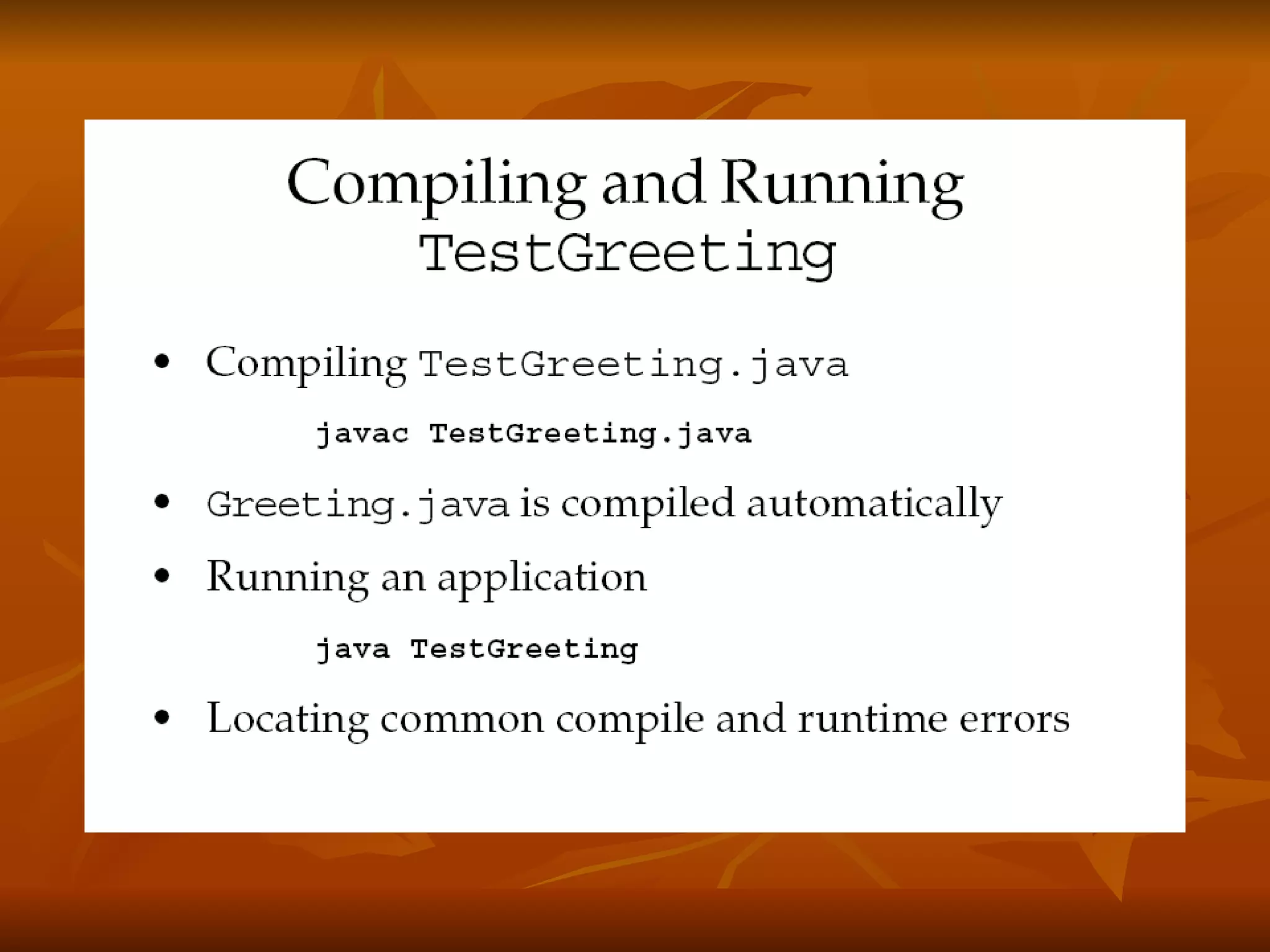 Compiling and Running TestGreeting

• Compiling TestGreeting.java

javac TestGreeting.java

• Greeting.java is compiled automatically

• Running an application

java TestGreeting

• Locating common compile and runtime errors